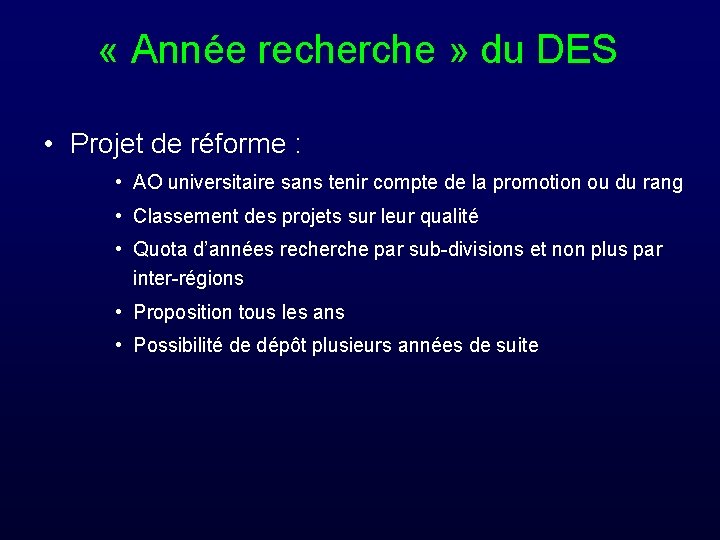 « Année recherche » du DES

• Projet de réforme :

• AO universitaire sans tenir compte de la promotion ou du rang
• Classement des projets sur leur qualité
• Quota d'années recherche par sub-divisions et non plus par inter-régions
• Proposition tous les ans
• Possibilité de dépôt plusieurs années de suite